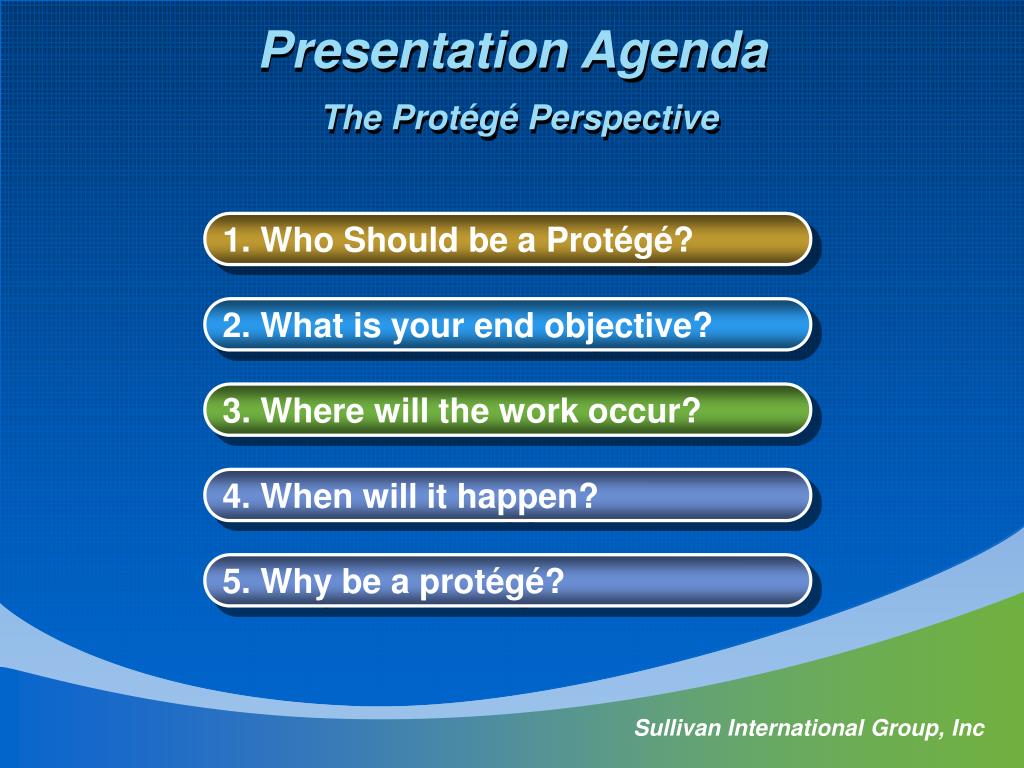 Presentation Agenda

The Protégé Perspective

1. Who Should be a Protégé?

2. What is your end objective?

3. Where will the work occur?

4. When will it happen?

5. Why be a protégé?

Sullivan International Group, Inc